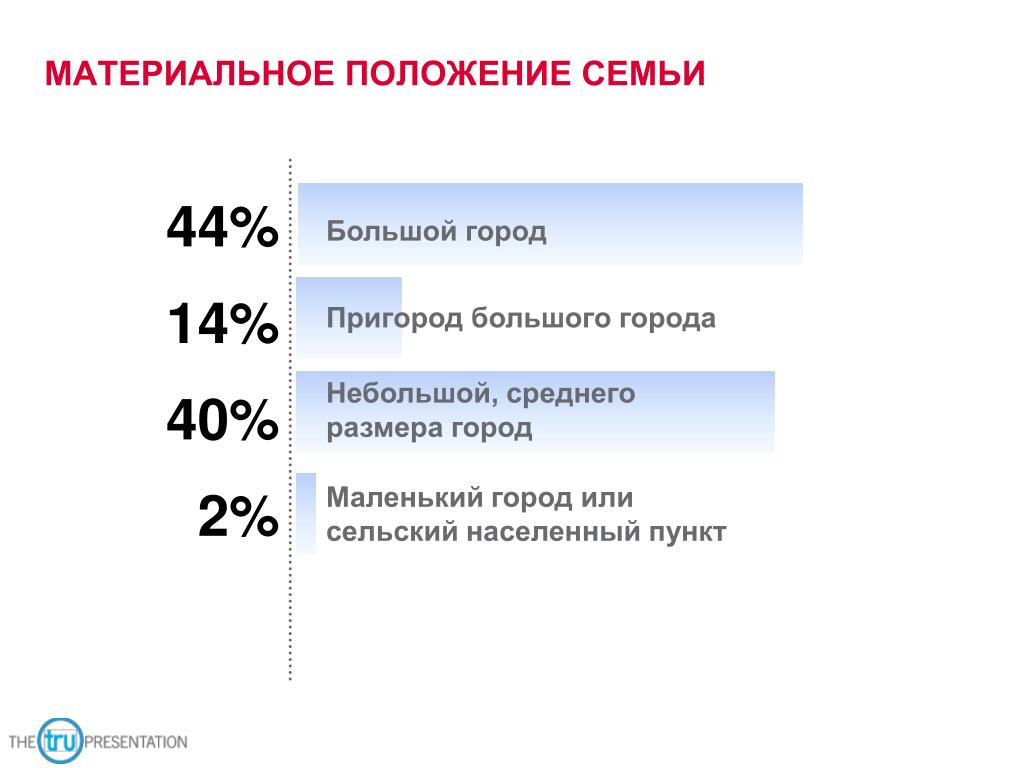 МАТЕРИАЛЬНОЕ ПОЛОЖЕНИЕ СЕМЬИ

44%
Большой город

14%
Пригород большого города

40%
Небольшой, среднего размера город

2%
Маленький город или сельский населенный пункт

THE tru PRESENTATION